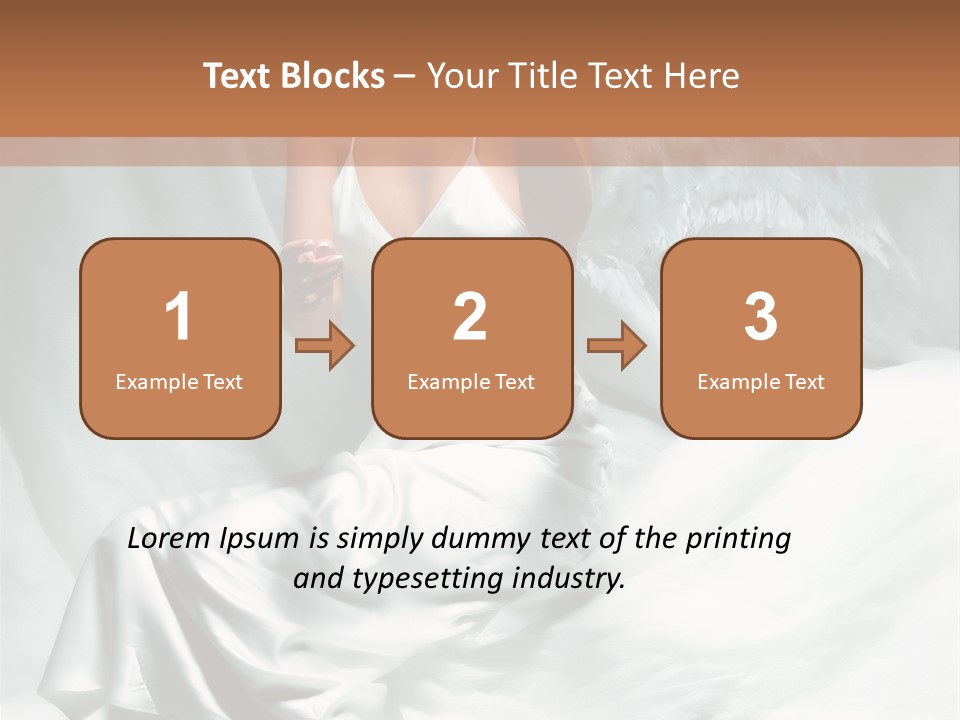 Text Blocks – Your Title Text Here

1
Example Text

2
Example Text

3
Example Text

Lorem Ipsum is simply dummy text of the printing and typesetting industry.